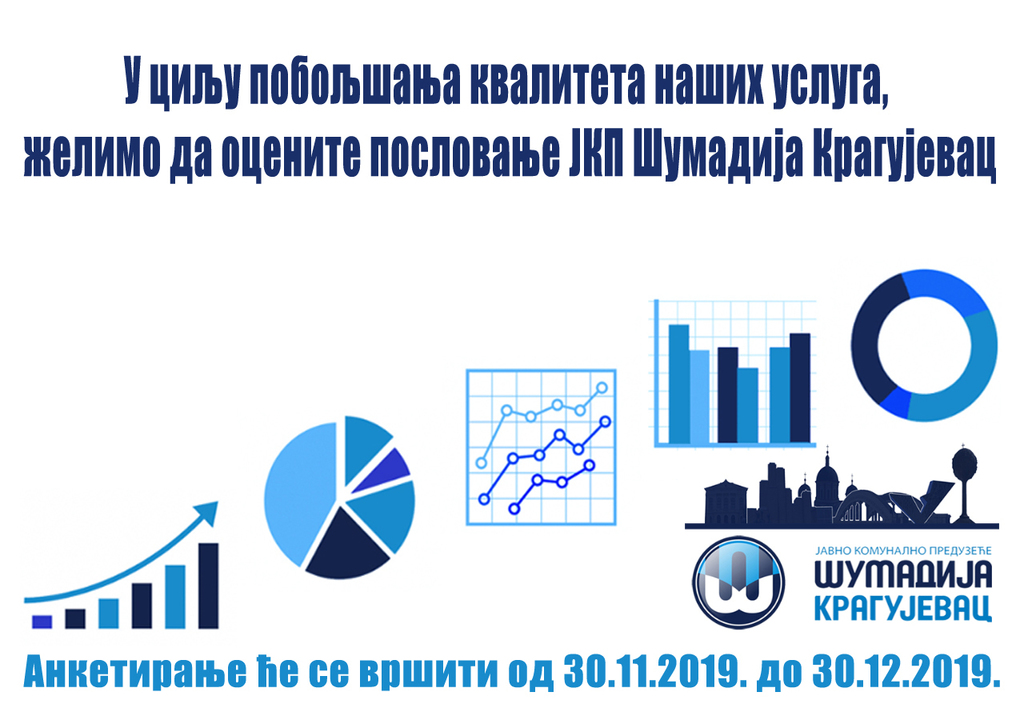 У циљу побољшања квалитета наших услуга, желимо да оцените пословање ЈКП Шумадија Крагујевац

ЈАВНО КОМУНАЛНО ПРЕДУЗЕЋЕ
ШУМАДИЈА
КРАГУЈЕВАЦ

Анкетирање ће се вршити од 30.11.2019. до 30.12.2019.